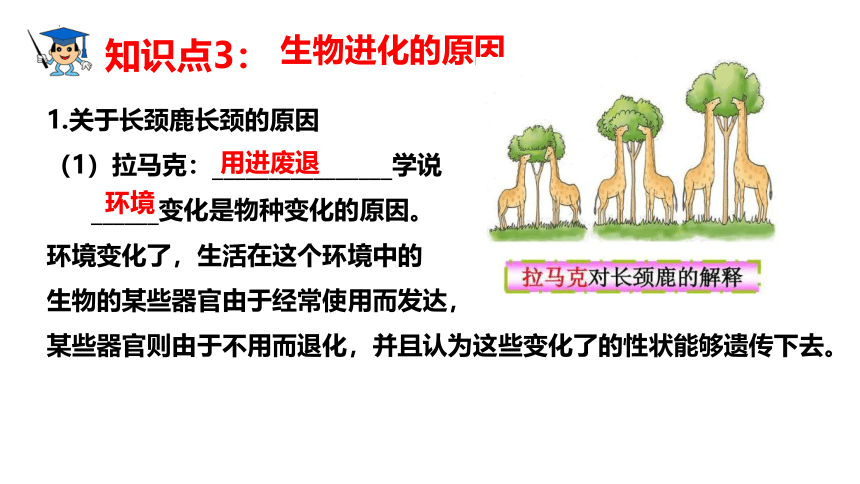 知识点3： 生物进化的原因

1.关于长颈鹿长颈的原因

（1）拉马克：用进废退学说

环境变化是物种变化的原因。

环境变化了，生活在这个环境中的生物的某些器官由于经常使用而发达，某些器官则由于不用而退化，并且认为这些变化了的性状能够遗传下去。

拉马克对长颈鹿的解释